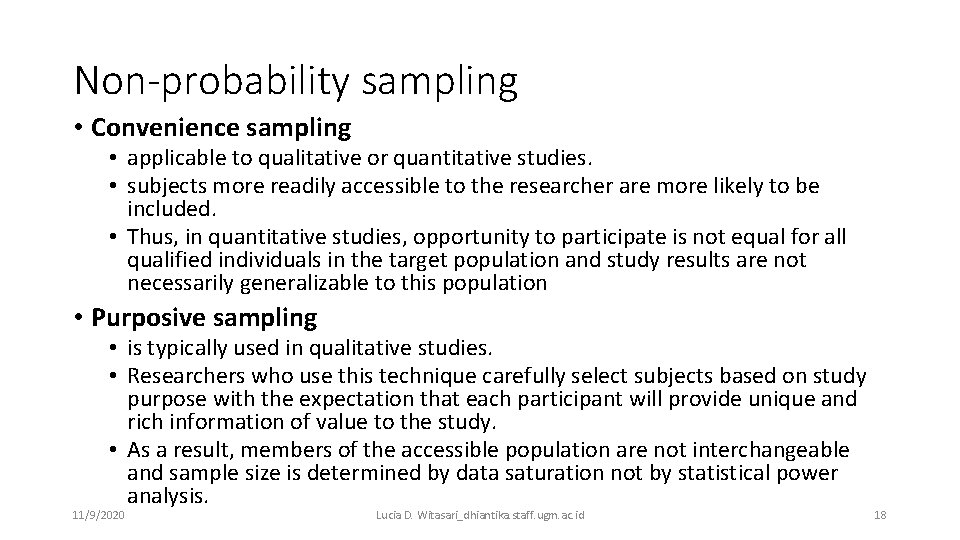 Non-probability sampling

• Convenience sampling
  • applicable to qualitative or quantitative studies.
  • subjects more readily accessible to the researcher are more likely to be included.
  • Thus, in quantitative studies, opportunity to participate is not equal for all qualified individuals in the target population and study results are not necessarily generalizable to this population

• Purposive sampling
  • is typically used in qualitative studies.
  • Researchers who use this technique carefully select subjects based on study purpose with the expectation that each participant will provide unique and rich information of value to the study.
  • As a result, members of the accessible population are not interchangeable and sample size is determined by data saturation not by statistical power analysis.

11/9/2020

Lucia D. Witasari_dhiantika.staff.ugm.ac.id

18